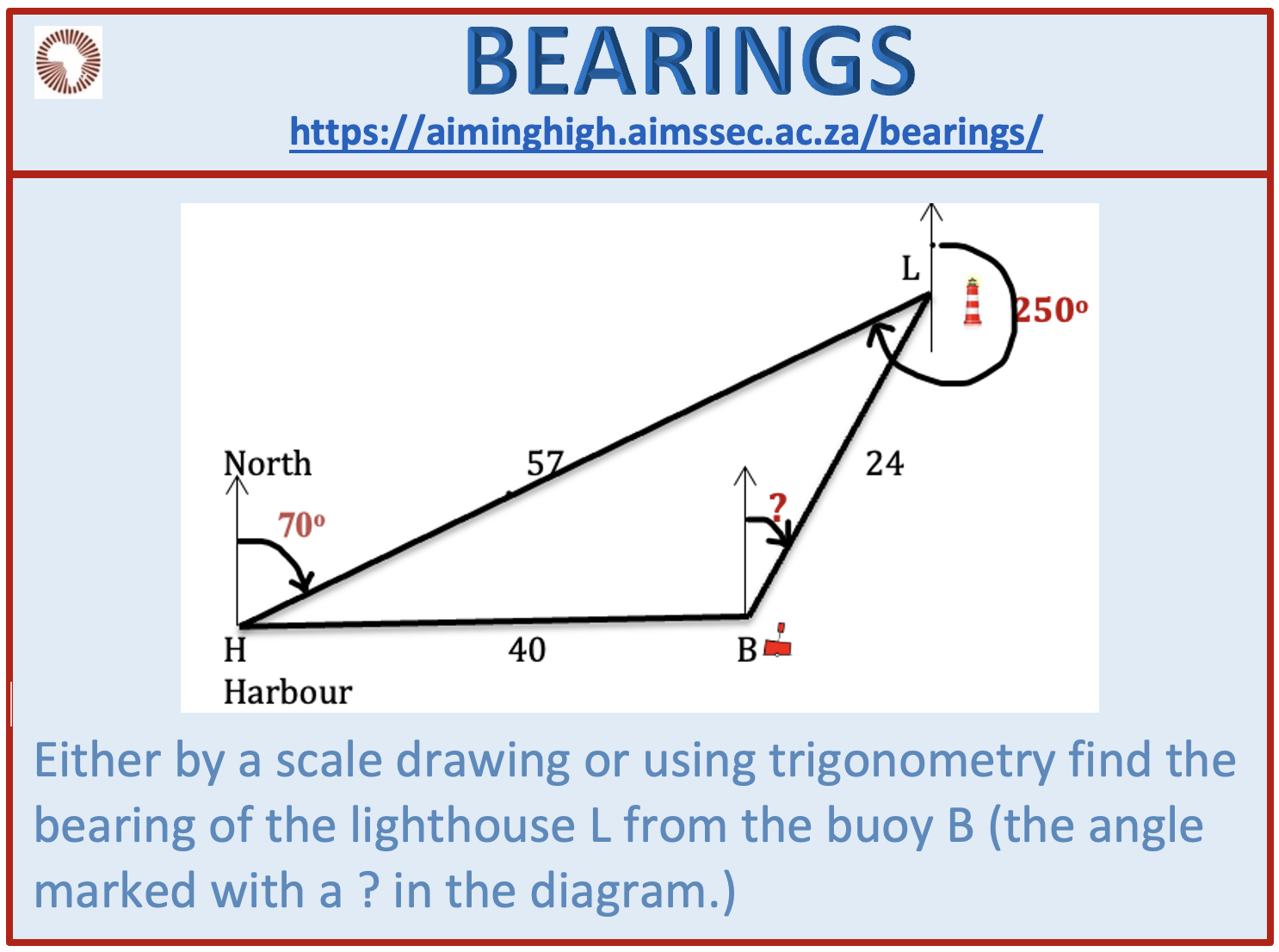 BEARINGS
https://aiminghigh.aimssec.ac.za/bearings/

L
$250^o$
North
57
24
$70^o$
?
H
40
B
Harbour

Either by a scale drawing or using trigonometry find the bearing of the lighthouse L from the buoy B (the angle marked with a ? in the diagram.)